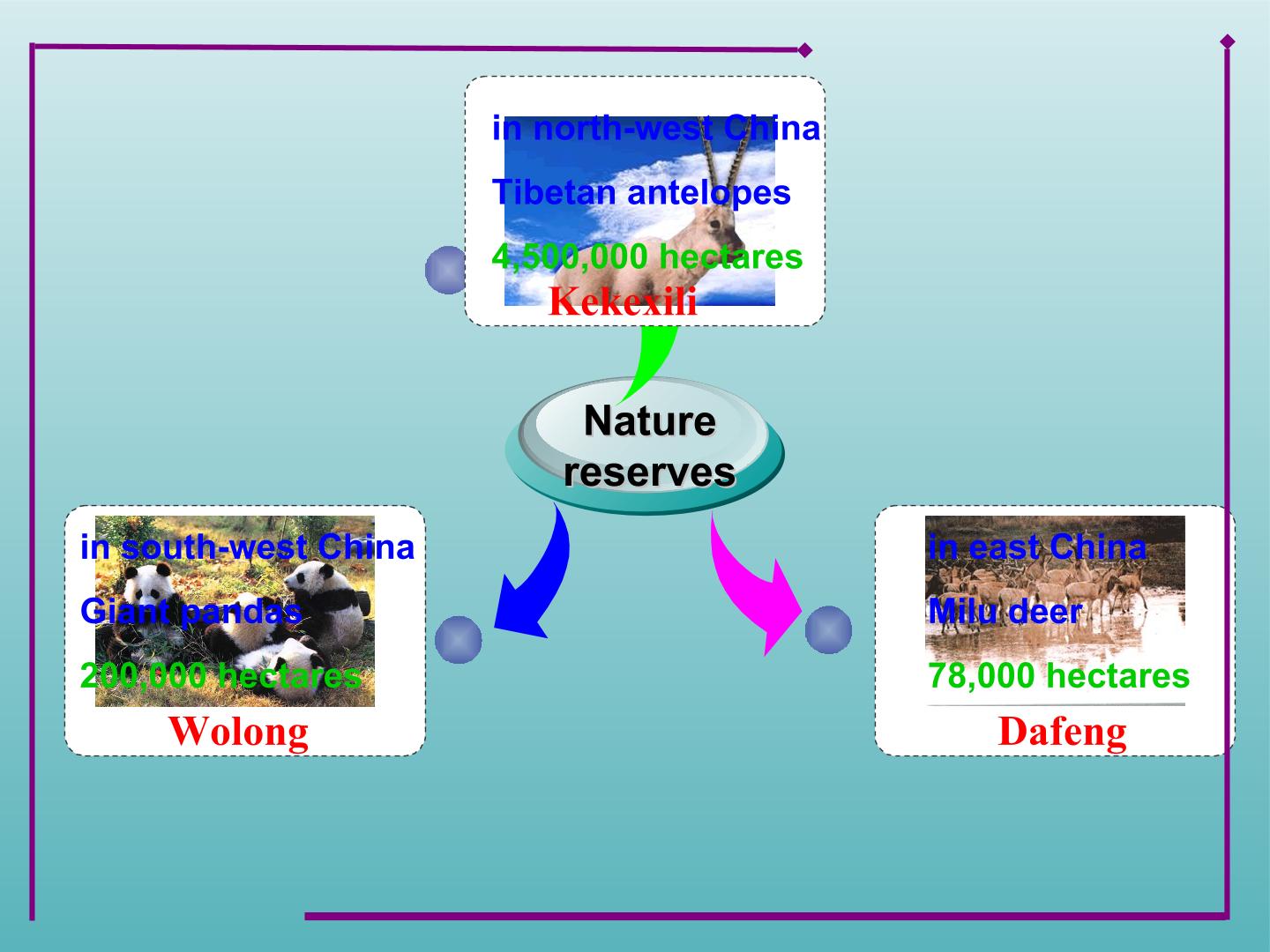 in north-west China

Tibetan antelopes

4,500,000 hectares

Kekexili

Nature reserves

in south-west China

Giant pandas

200,000 hectares

Wolong

in east China

Milu deer

78,000 hectares

Dafeng